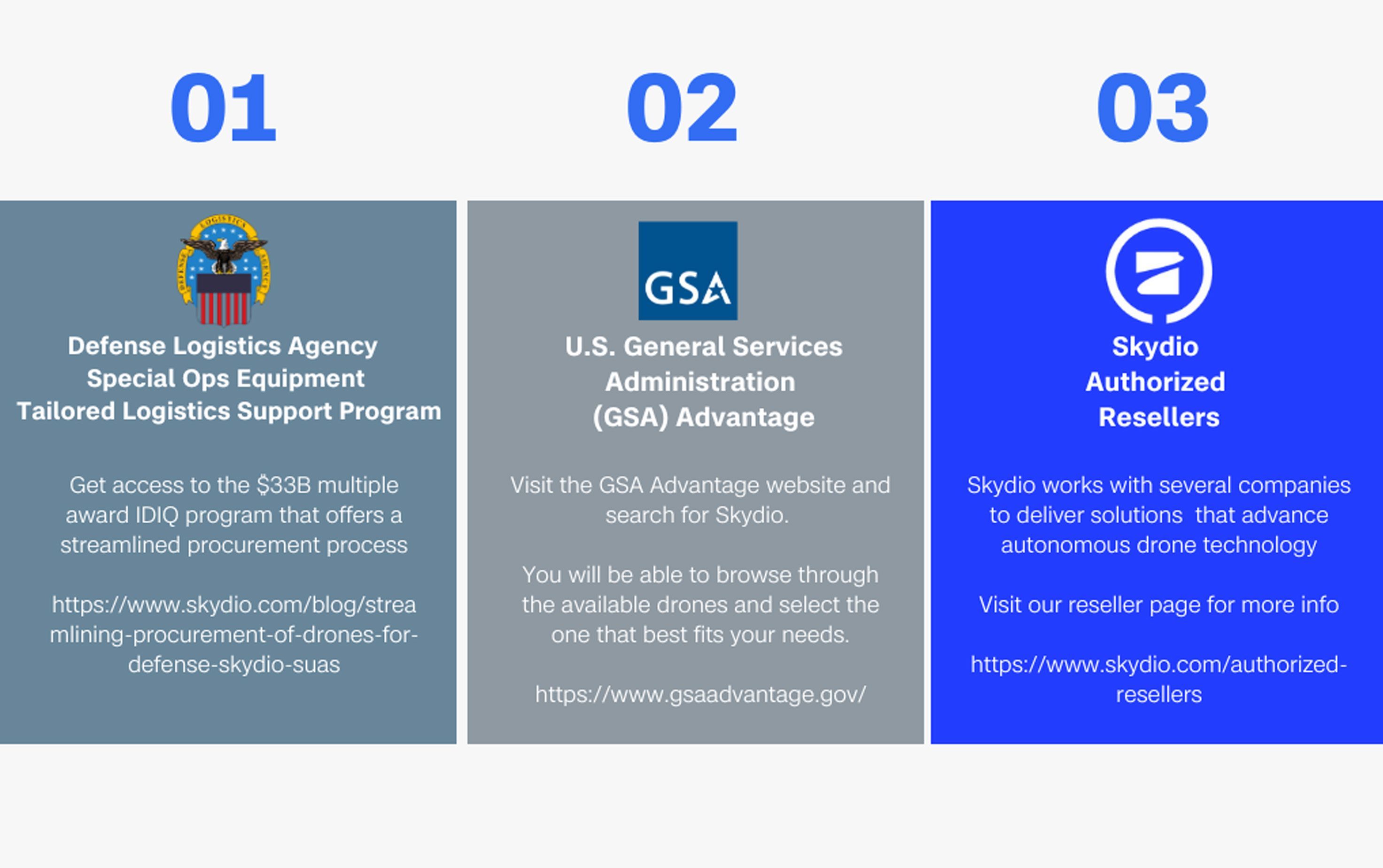 01

DEFENSE LOGISTICS AGENCY

Defense Logistics Agency
Special Ops Equipment
Tailored Logistics Support Program

Get access to the \$33B multiple award IDIQ program that offers a streamlined procurement process

https://www.skydio.com/blog/streamlining-procurement-of-drones-for-defense-skydio-suas

02

GSA

U.S. General Services Administration (GSA) Advantage

Visit the GSA Advantage website and search for Skydio.

You will be able to browse through the available drones and select the one that best fits your needs.

https://www.gsaadvantage.gov/

03

Skydio Authorized Resellers

Skydio works with several companies to deliver solutions that advance autonomous drone technology

Visit our reseller page for more info

https://www.skydio.com/authorized-resellers